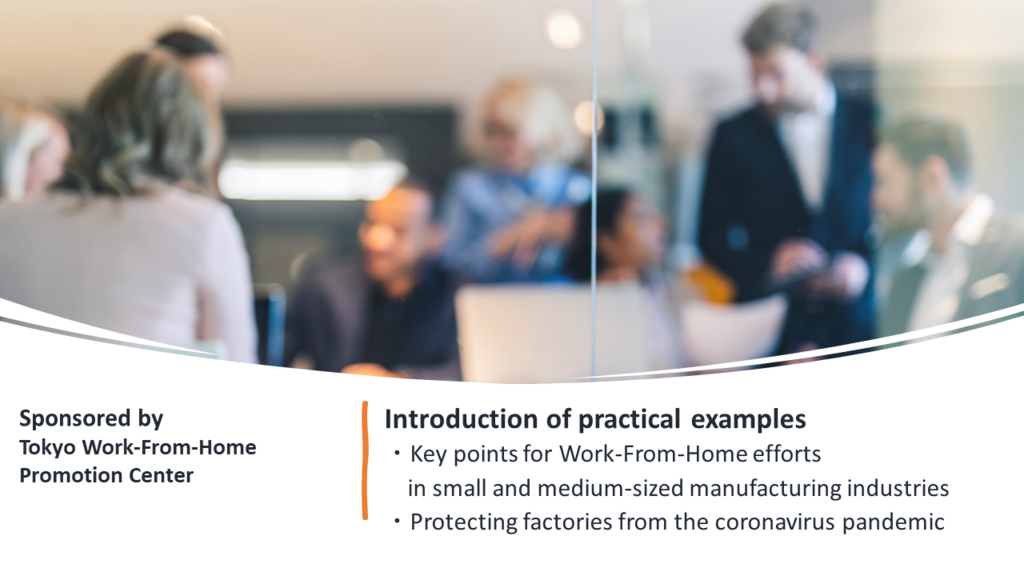 Sponsored by
Tokyo Work-From-Home Promotion Center

Introduction of practical examples
・Key points for Work-From-Home efforts in small and medium-sized manufacturing industries
・Protecting factories from the coronavirus pandemic